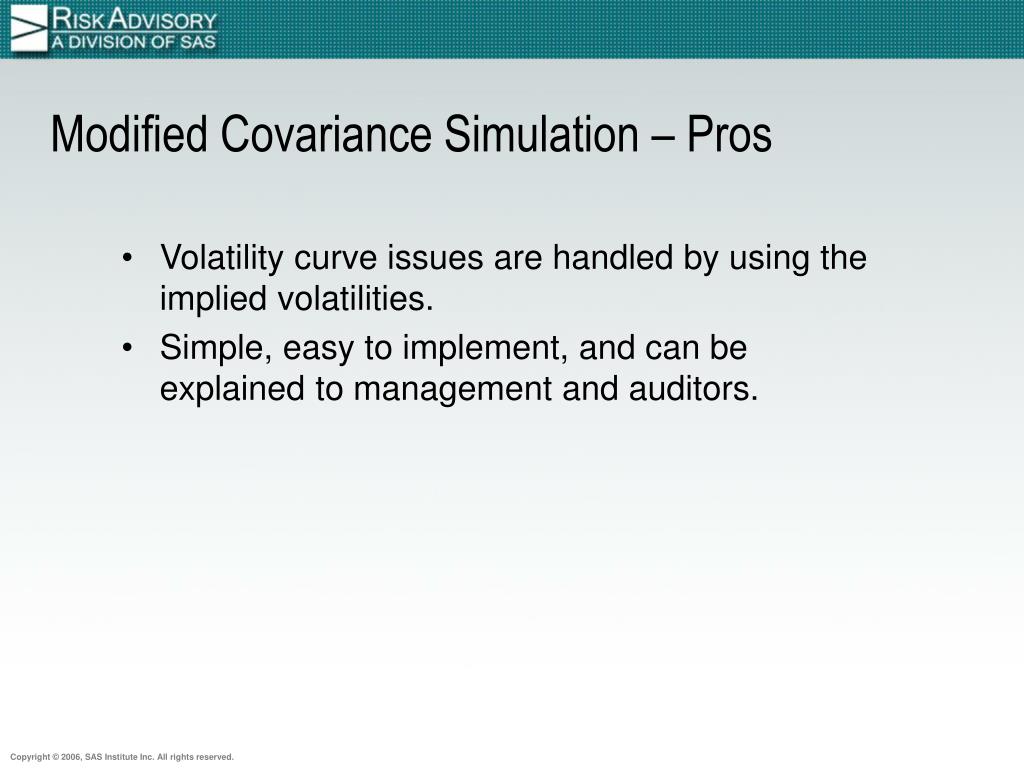 RISKADVISORY
A DIVISION OF SAS

Modified Covariance Simulation – Pros

• Volatility curve issues are handled by using the implied volatilities.
• Simple, easy to implement, and can be explained to management and auditors.

Copyright © 2006, SAS Institute Inc. All rights reserved.